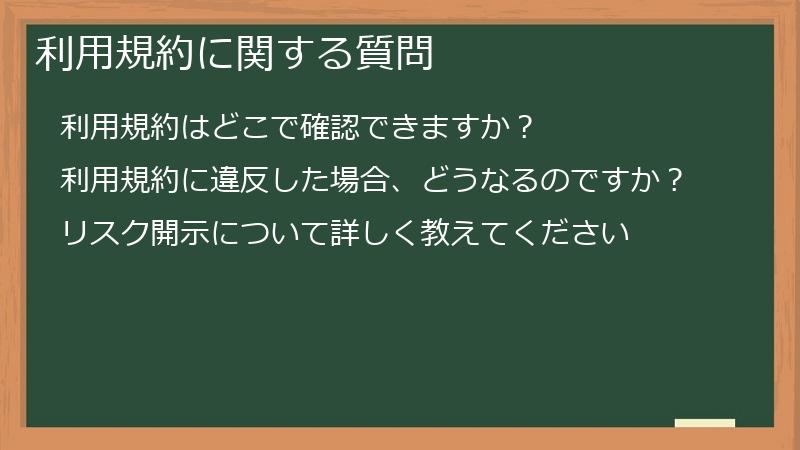 利用規約に関する質問

利用規約はどこで確認できますか？

利用規約に違反した場合、どうなるのですか？

リスク開示について詳しく教えてください